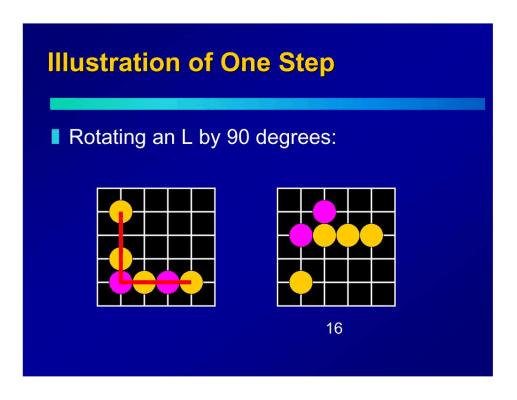 Illustration of One Step

Rotating an L by 90 degrees:

16